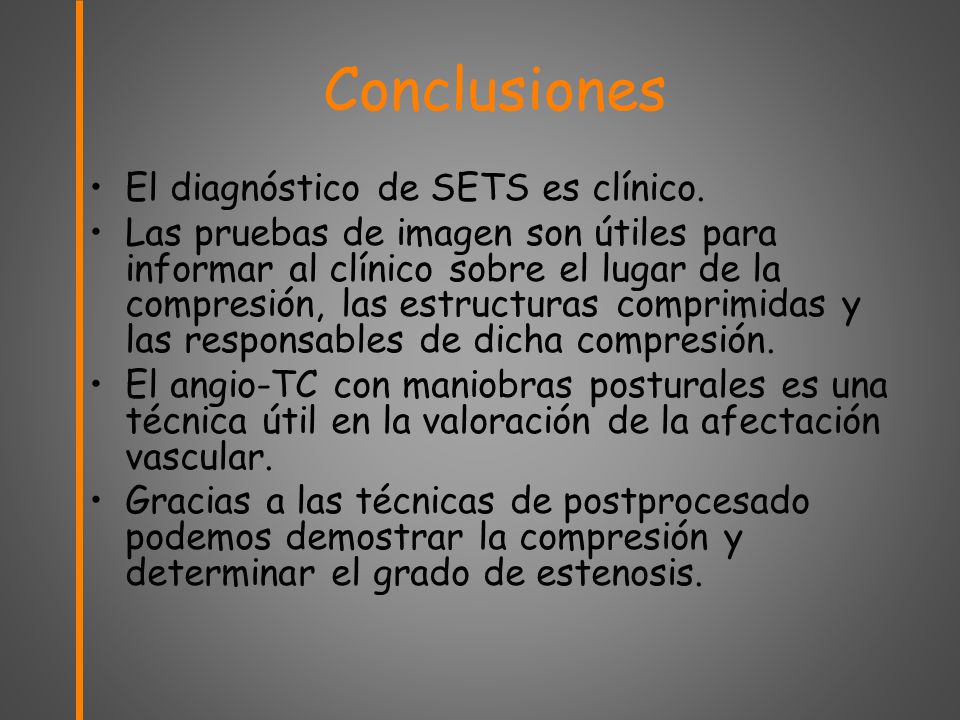 Conclusiones

• El diagnóstico de SETS es clínico.
• Las pruebas de imagen son útiles para informar al clínico sobre el lugar de la compresión, las estructuras comprimidas y las responsables de dicha compresión.
• El angio-TC con maniobras posturales es una técnica útil en la valoración de la afectación vascular.
• Gracias a las técnicas de postprocesado podemos demostrar la compresión y determinar el grado de estenosis.